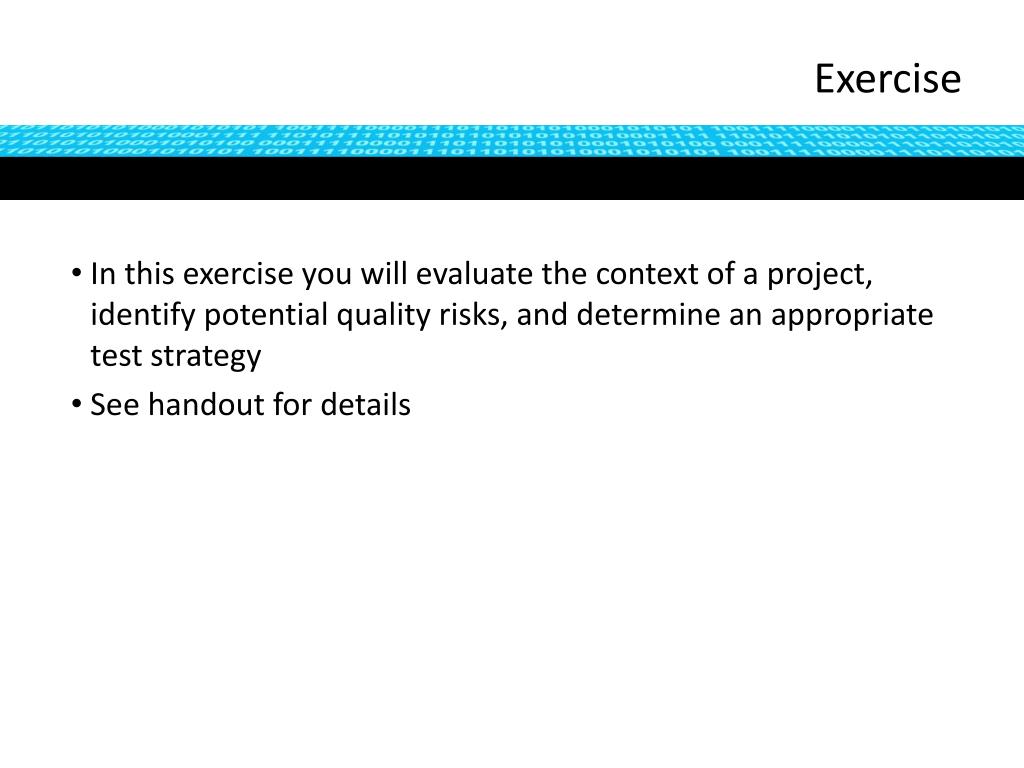 Exercise

• In this exercise you will evaluate the context of a project, identify potential quality risks, and determine an appropriate test strategy

• See handout for details